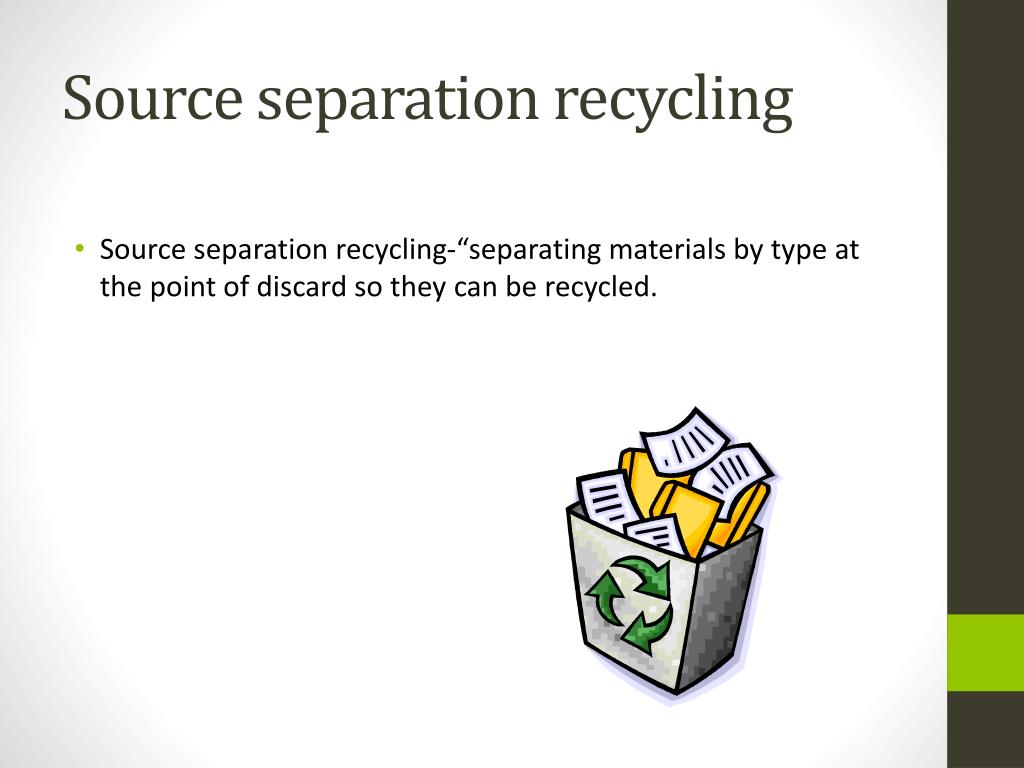 Source separation recycling

• Source separation recycling-“separating materials by type at the point of discard so they can be recycled.